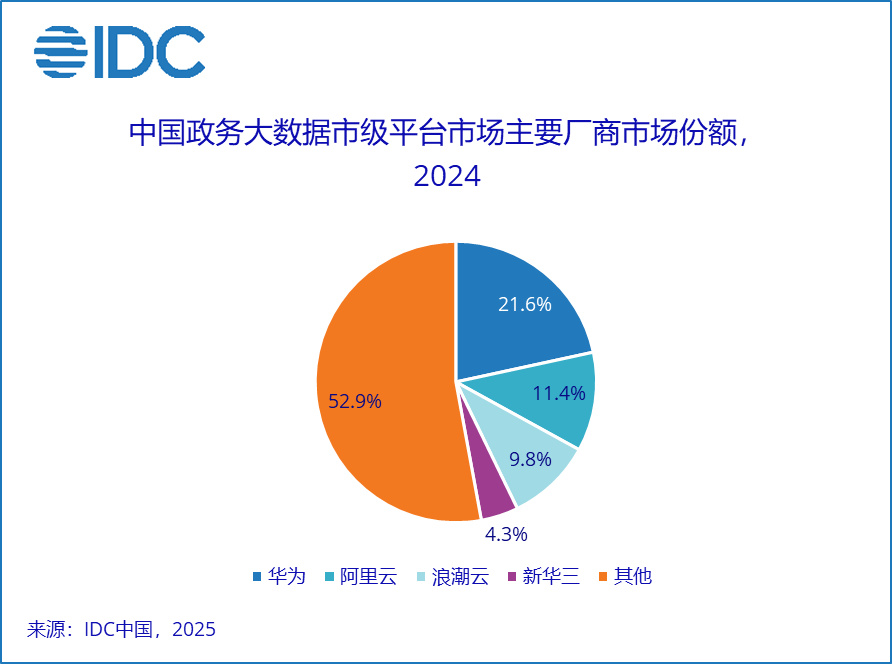 IDC

中国政务大数据市级平台市场主要厂商市场份额，2024

21.6%
11.4%
9.8%
4.3%
52.9%

华为 阿里云 浪潮云 新华三 其他

来源：IDC中国，2025